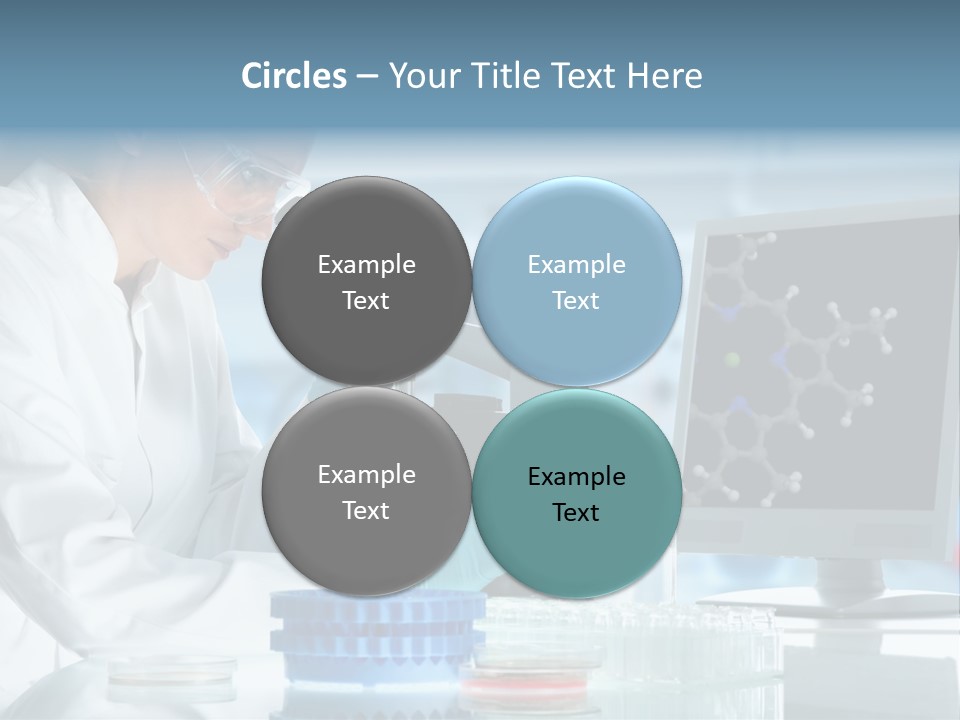 Circles – Your Title Text Here

Example Text

Example Text

Example Text

Example Text